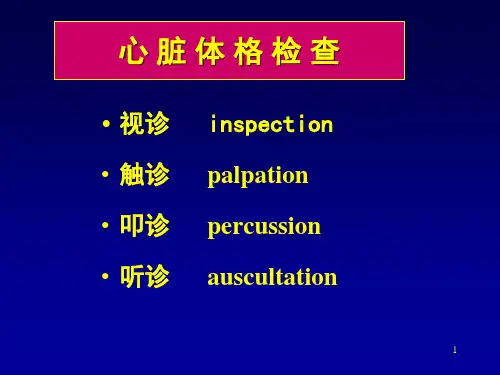 心脏体格检查

• 视诊 inspection

• 触诊 palpation

• 叩诊 percussion

• 听诊 auscultation

1